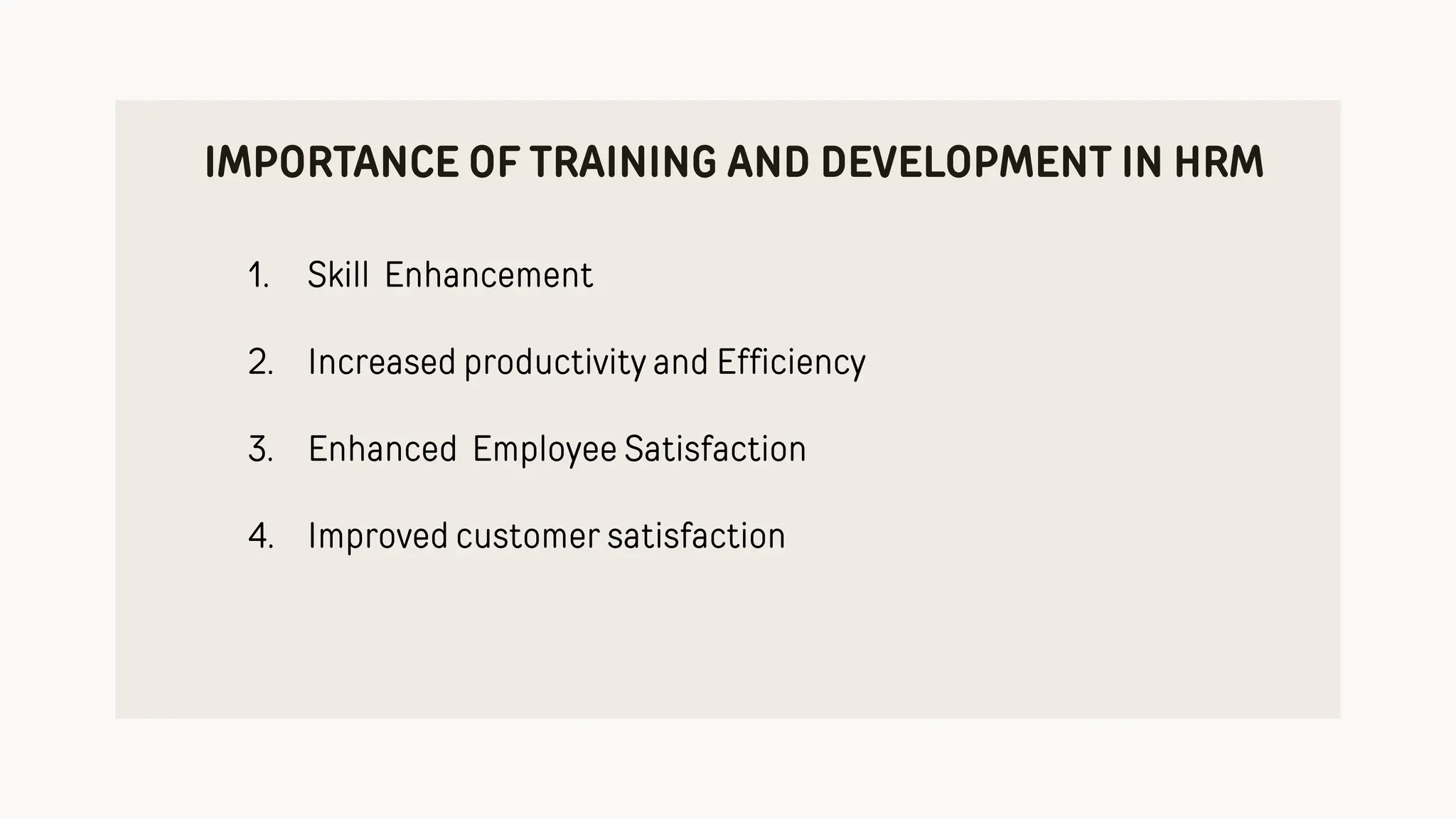 IMPORTANCE OF TRAINING AND DEVELOPMENT IN HRM

1. Skill Enhancement

2. Increased productivity and Efficiency

3. Enhanced Employee Satisfaction

4. Improved customer satisfaction